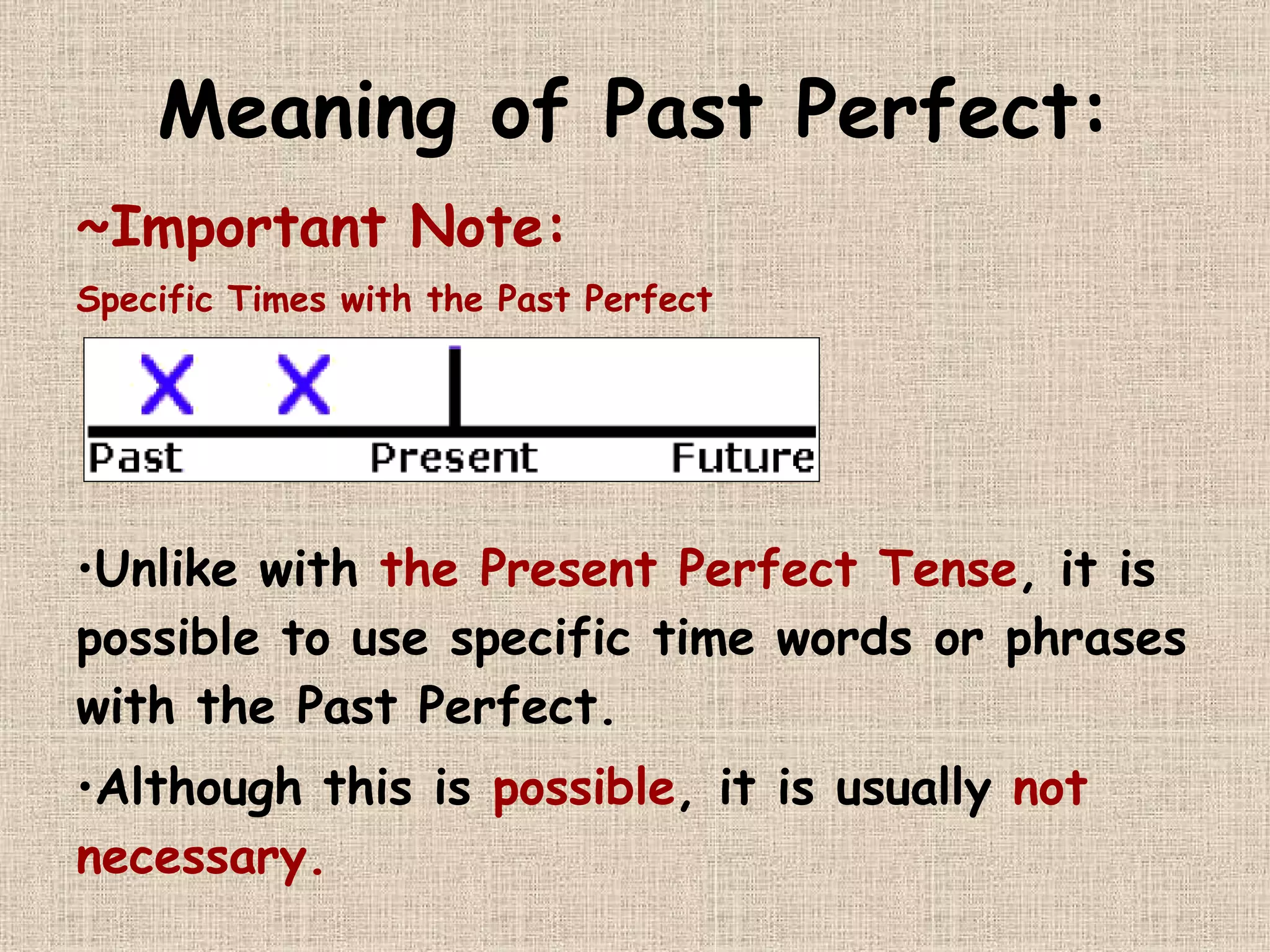 Meaning of Past Perfect:

~Important Note:

Specific Times with the Past Perfect

X X

Past Present Future

•Unlike with the Present Perfect Tense, it is possible to use specific time words or phrases with the Past Perfect.

•Although this is possible, it is usually not necessary.